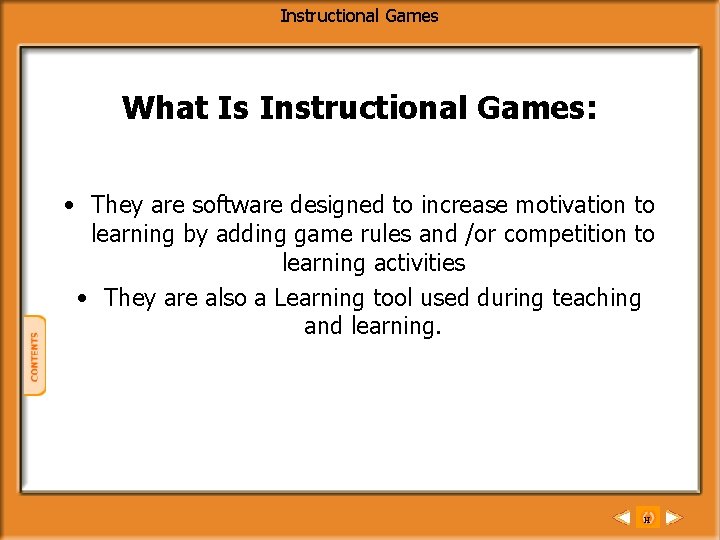 Instructional Games

What Is Instructional Games:

• They are software designed to increase motivation to learning by adding game rules and /or competition to learning activities

• They are also a Learning tool used during teaching and learning.

CONTENTS

H